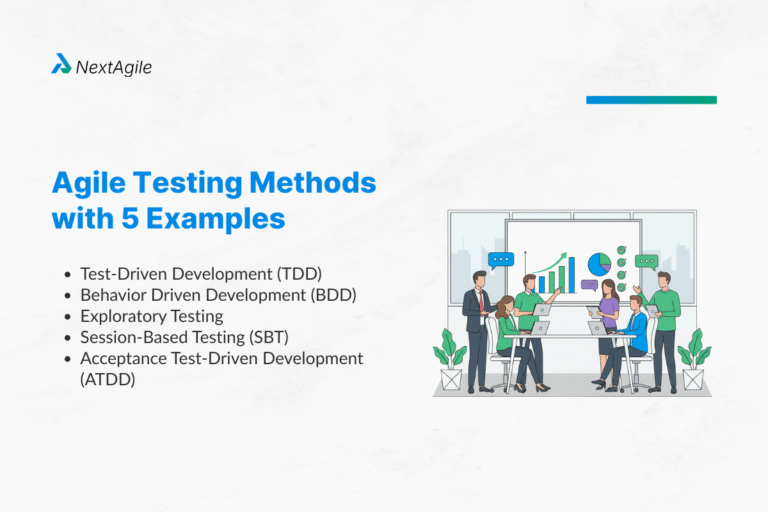 NextAgile

Agile Testing Methods with 5 Examples

- Test-Driven Development (TDD)
- Behavior Driven Development (BDD)
- Exploratory Testing
- Session-Based Testing (SBT)
- Acceptance Test-Driven Development (ATDD)